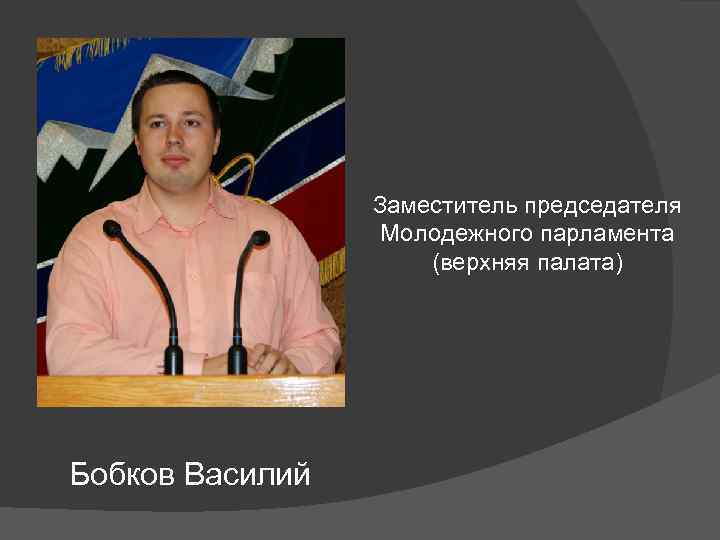 Заместитель председателя
Молодежного парламента
(верхняя палата)

Бобков Василий